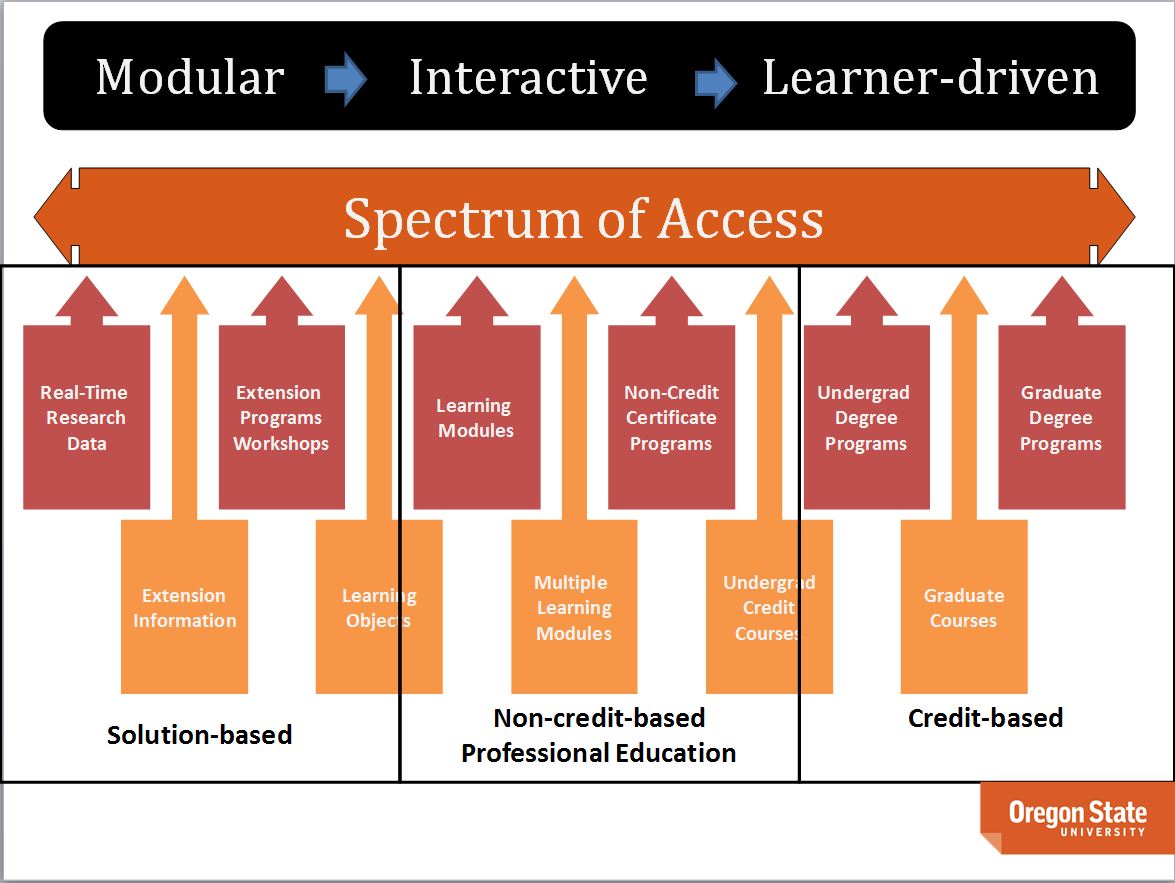 Modular Interactive Learner-driven

Spectrum of Access

Real-Time Research Data

Extension Programs Workshops

Learning Modules

Non-Credit Certificate Programs

Undergrad Degree Programs

Graduate Degree Programs

Extension Information

Learning Objects

Multiple Learning Modules

Undergrad Credit Courses

Graduate Courses

Solution-based

Non-credit-based Professional Education

Credit-based

Oregon State UNIVERSITY